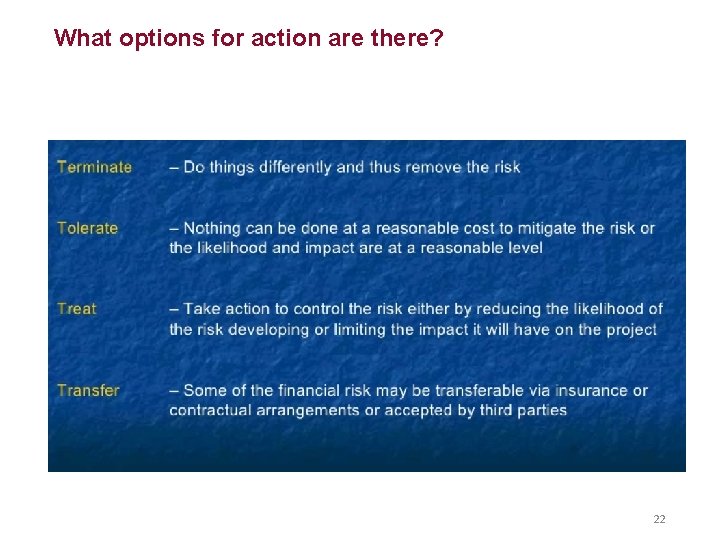 What options for action are there?

Terminate – Do things differently and thus remove the risk

Tolerate – Nothing can be done at a reasonable cost to mitigate the risk or the likelihood and impact are at a reasonable level

Treat – Take action to control the risk either by reducing the likelihood of the risk developing or limiting the impact it will have on the project

Transfer – Some of the financial risk may be transferable via insurance or contractual arrangements or accepted by third parties

22